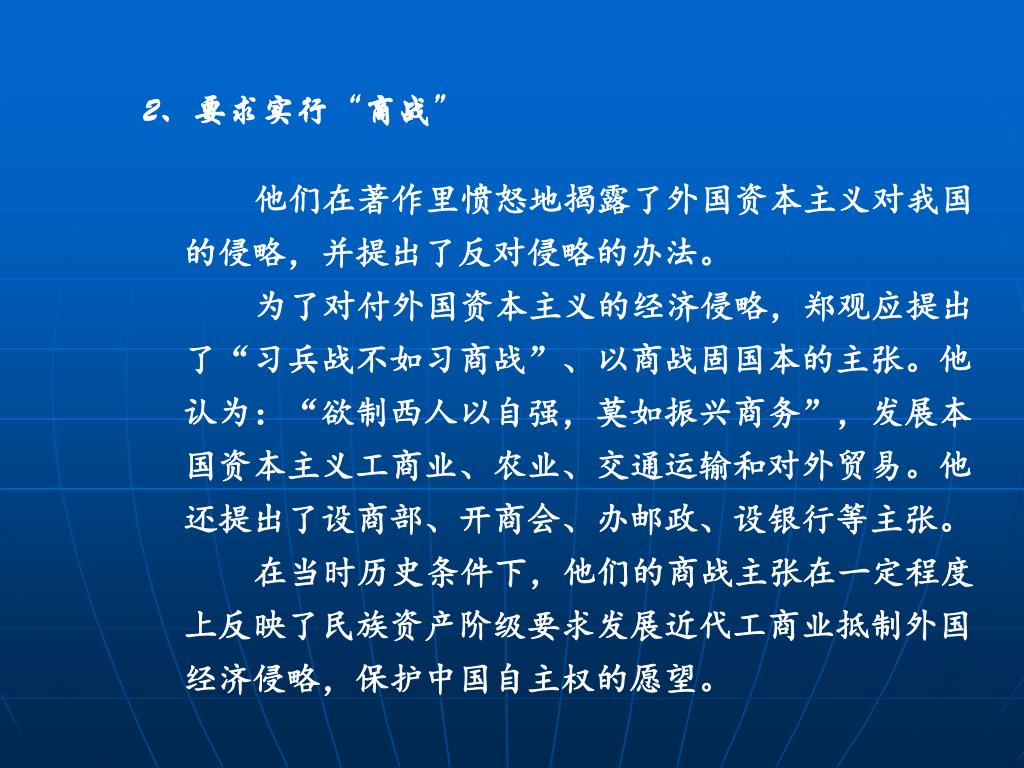 2、要求实行“商战”

他们在著作里愤怒地揭露了外国资本主义对我国的侵略，并提出了反对侵略的办法。

为了对付外国资本主义的经济侵略，郑观应提出了“习兵战不如习商战”、以商战固国本的主张。他认为：“欲制西人以自强，莫如振兴商务”，发展本国资本主义工商业、农业、交通运输和对外贸易。他还提出了设商部、开商会、办邮政、设银行等主张。

在当时历史条件下，他们的商战主张在一定程度上反映了民族资产阶级要求发展近代工商业抵制外国经济侵略，保护中国自主权的愿望。